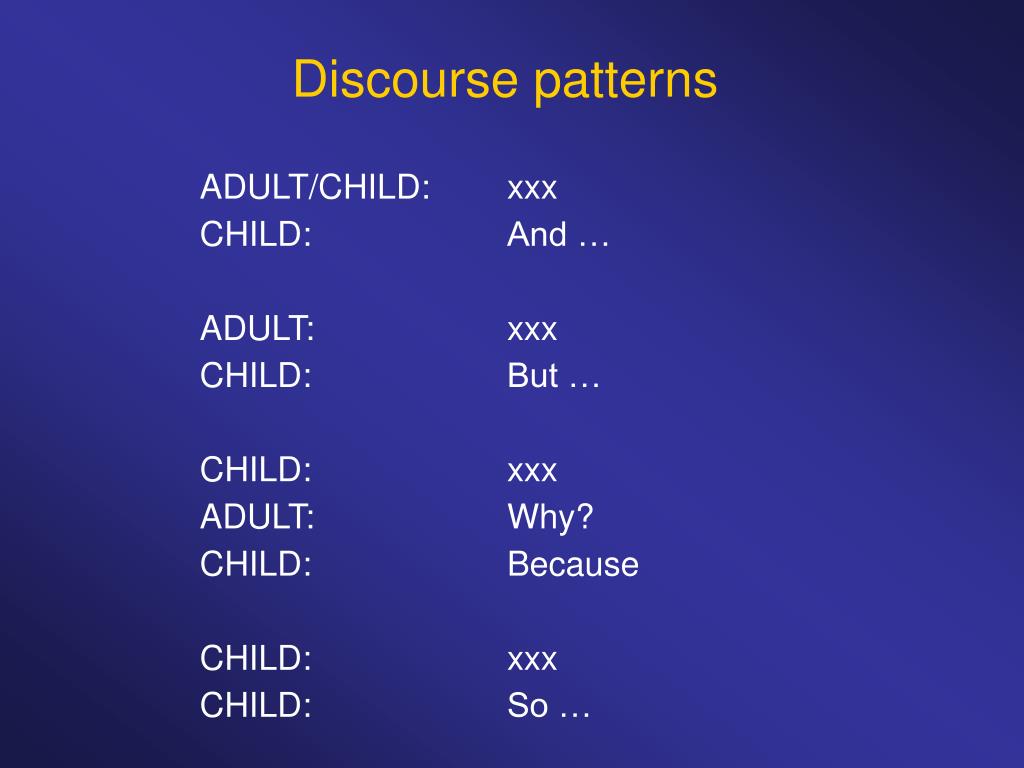 Discourse patterns

ADULT/CHILD: xxx
CHILD: And …

ADULT: xxx
CHILD: But …

CHILD: xxx
ADULT: Why?
CHILD: Because

CHILD: xxx
CHILD: So …